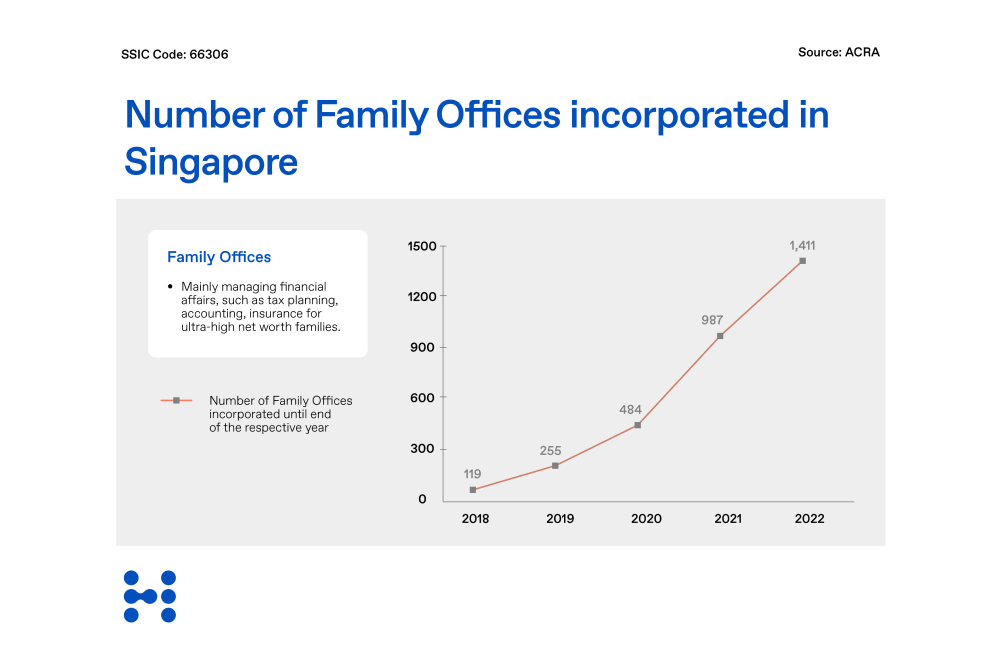 SSIC Code: 66306

Source: ACRA

Number of Family Offices incorporated in Singapore

Family Offices

• Mainly managing financial affairs, such as tax planning, accounting, insurance for ultra-high net worth families.

Number of Family Offices incorporated until end of the respective year

1500
1200
900
600
300
0

119
255
484
987
1,411

2018
2019
2020
2021
2022